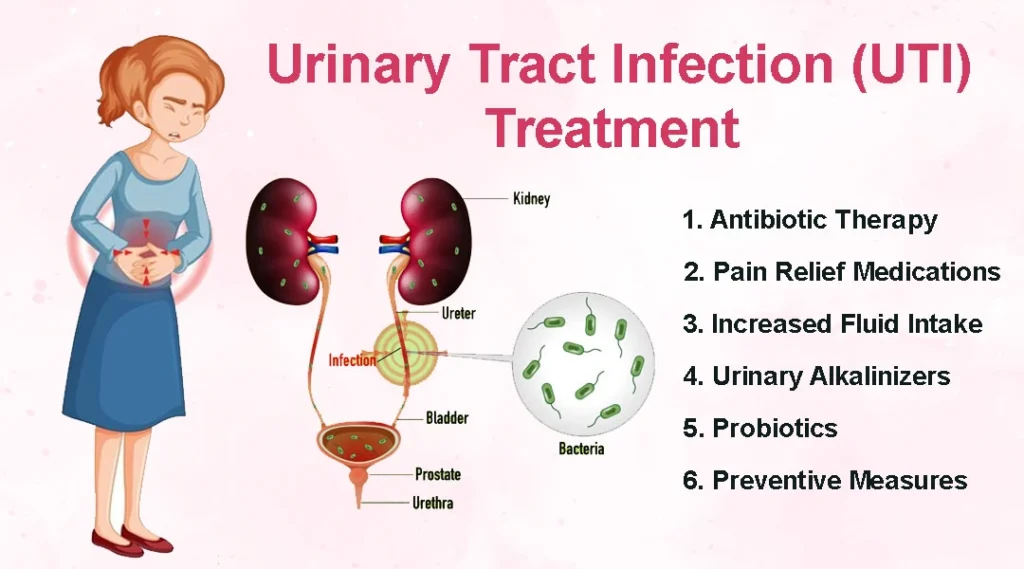 Urinary Tract Infection (UTI) Treatment

Kidney

Ureter

Infection

Bladder

Prostate

Urethra

Bacteria

1. Antibiotic Therapy

2. Pain Relief Medications

3. Increased Fluid Intake

4. Urinary Alkalinizers

5. Probiotics

6. Preventive Measures